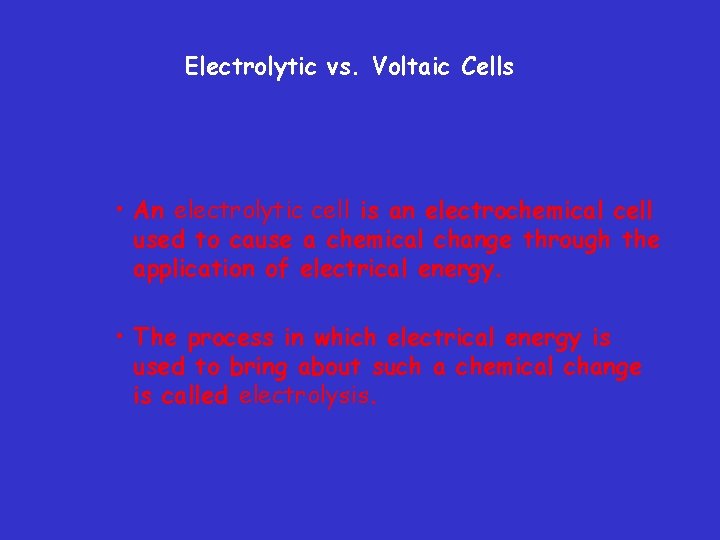 Electrolytic vs. Voltaic Cells

• An electrolytic cell is an electrochemical cell used to cause a chemical change through the application of electrical energy.

• The process in which electrical energy is used to bring about such a chemical change is called electrolysis.